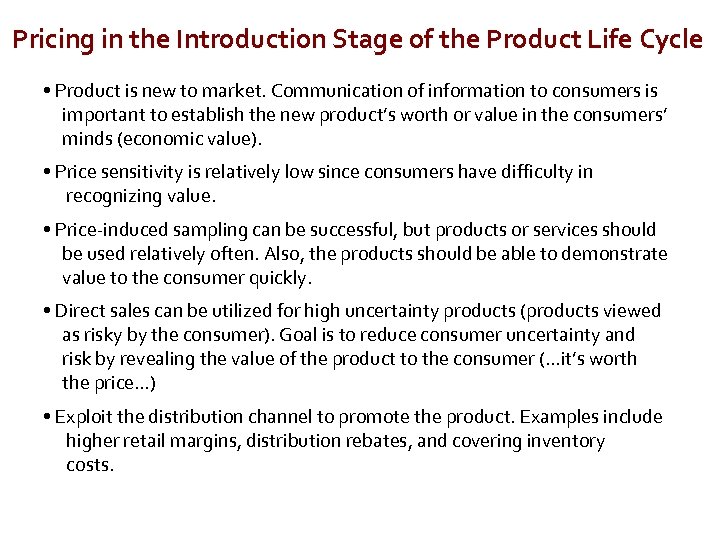 Pricing in the Introduction Stage of the Product Life Cycle

• Product is new to market. Communication of information to consumers is important to establish the new product's worth or value in the consumers' minds (economic value).

• Price sensitivity is relatively low since consumers have difficulty in recognizing value.

• Price-induced sampling can be successful, but products or services should be used relatively often. Also, the products should be able to demonstrate value to the consumer quickly.

• Direct sales can be utilized for high uncertainty products (products viewed as risky by the consumer). Goal is to reduce consumer uncertainty and risk by revealing the value of the product to the consumer (…it's worth the price…)

• Exploit the distribution channel to promote the product. Examples include higher retail margins, distribution rebates, and covering inventory costs.